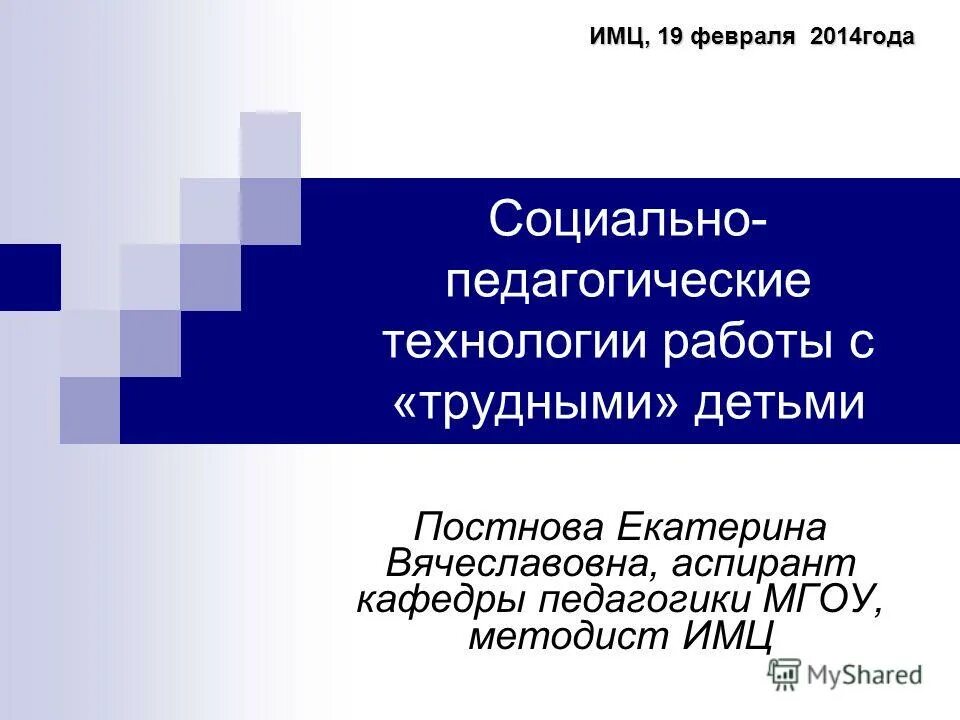 ИМЦ, 19 февраля 2014года

Социально-педагогические технологии работы с «трудными» детьми

Постнова Екатерина Вячеславовна, аспирант кафедры педагогики МГОУ, методист ИМЦ

MyShared